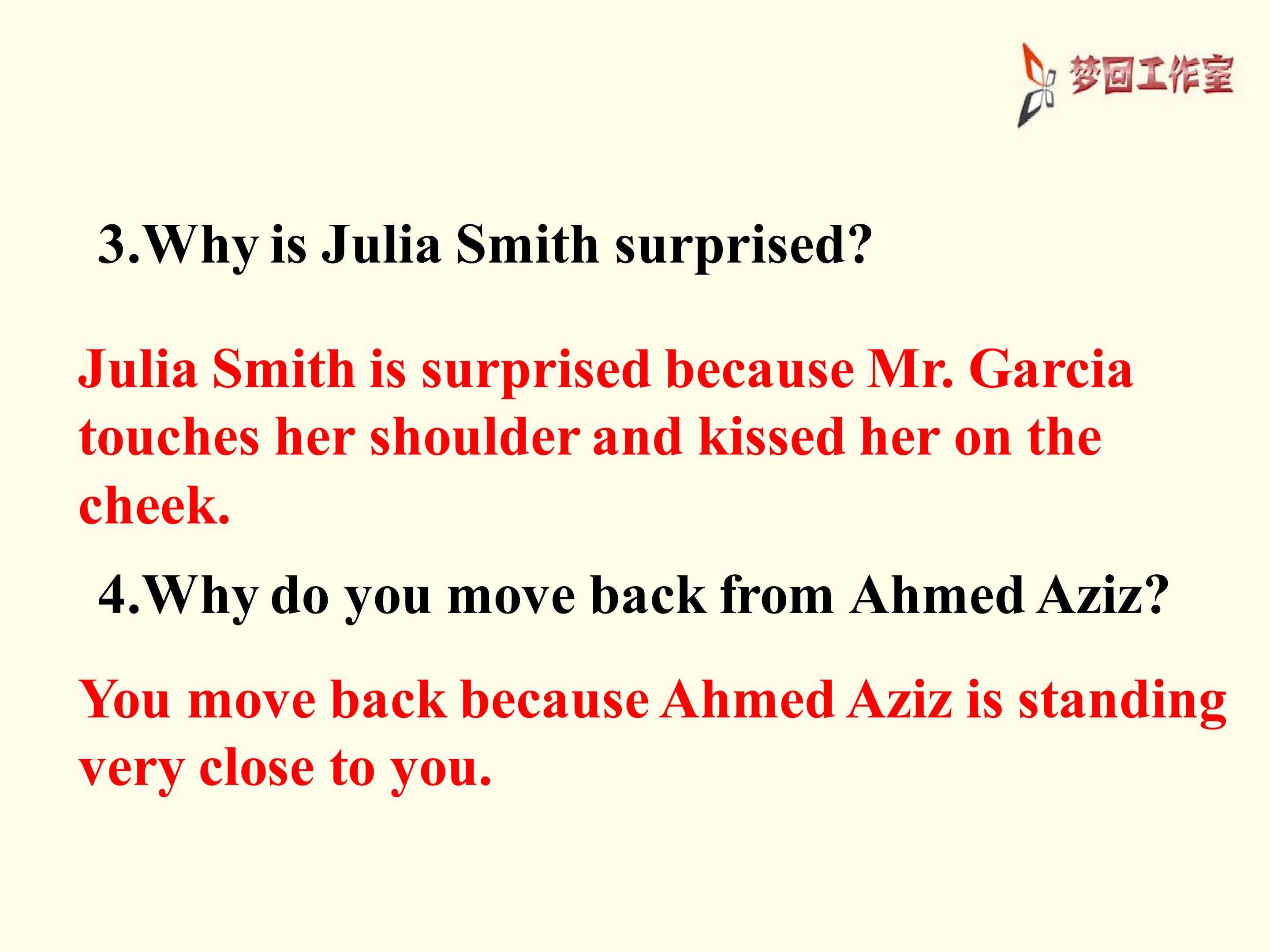 梦回工作室

3.Why is Julia Smith surprised?

Julia Smith is surprised because Mr. Garcia touches her shoulder and kissed her on the cheek.

4.Why do you move back from Ahmed Aziz?

You move back because Ahmed Aziz is standing very close to you.